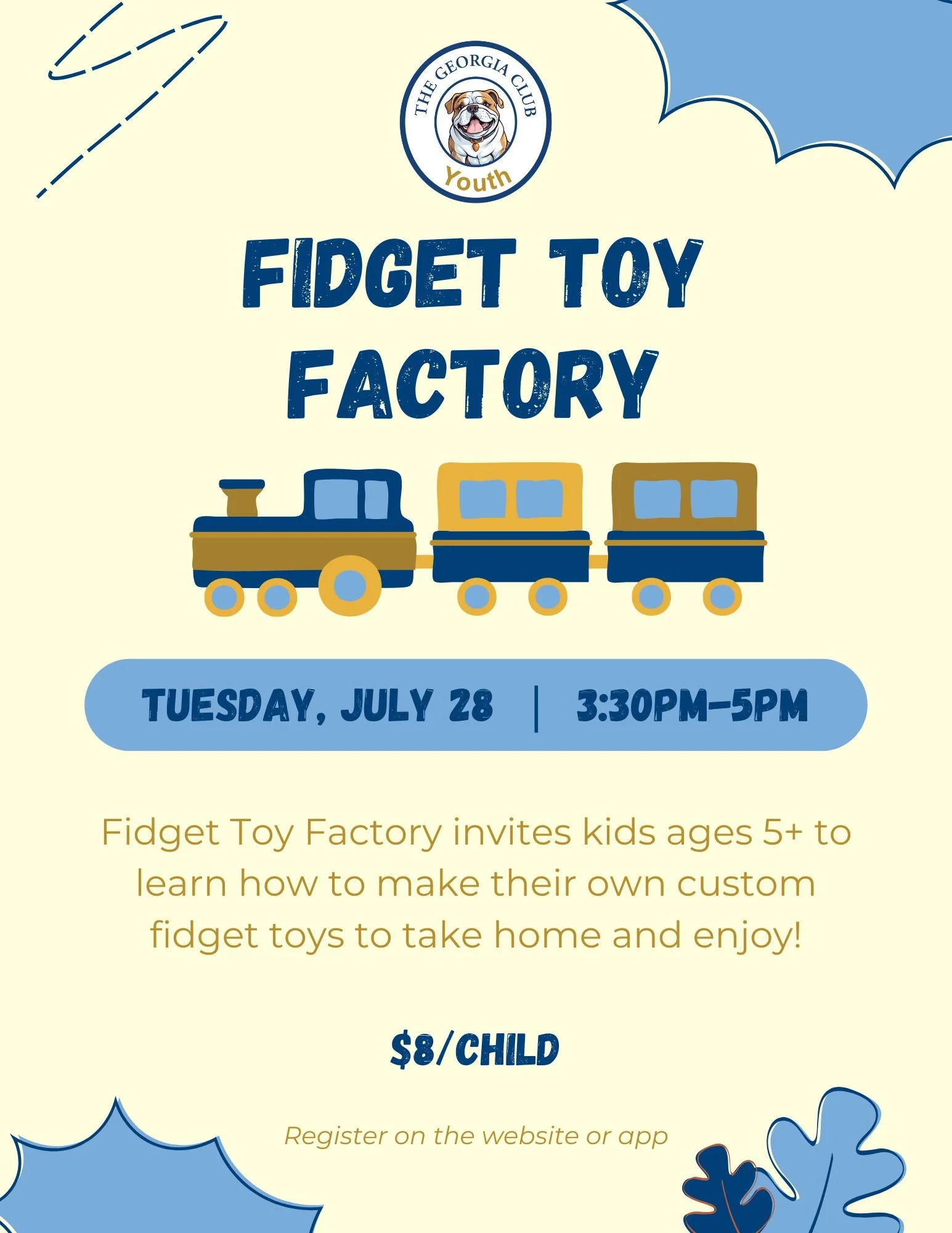 THE GEORGIA CLUB
Youth

FIDGET TOY FACTORY

TUESDAY, JULY 28 | 3:30PM-5PM

Fidget Toy Factory invites kids ages 5+ to learn how to make their own custom fidget toys to take home and enjoy!

$8/CHILD

Register on the website or app